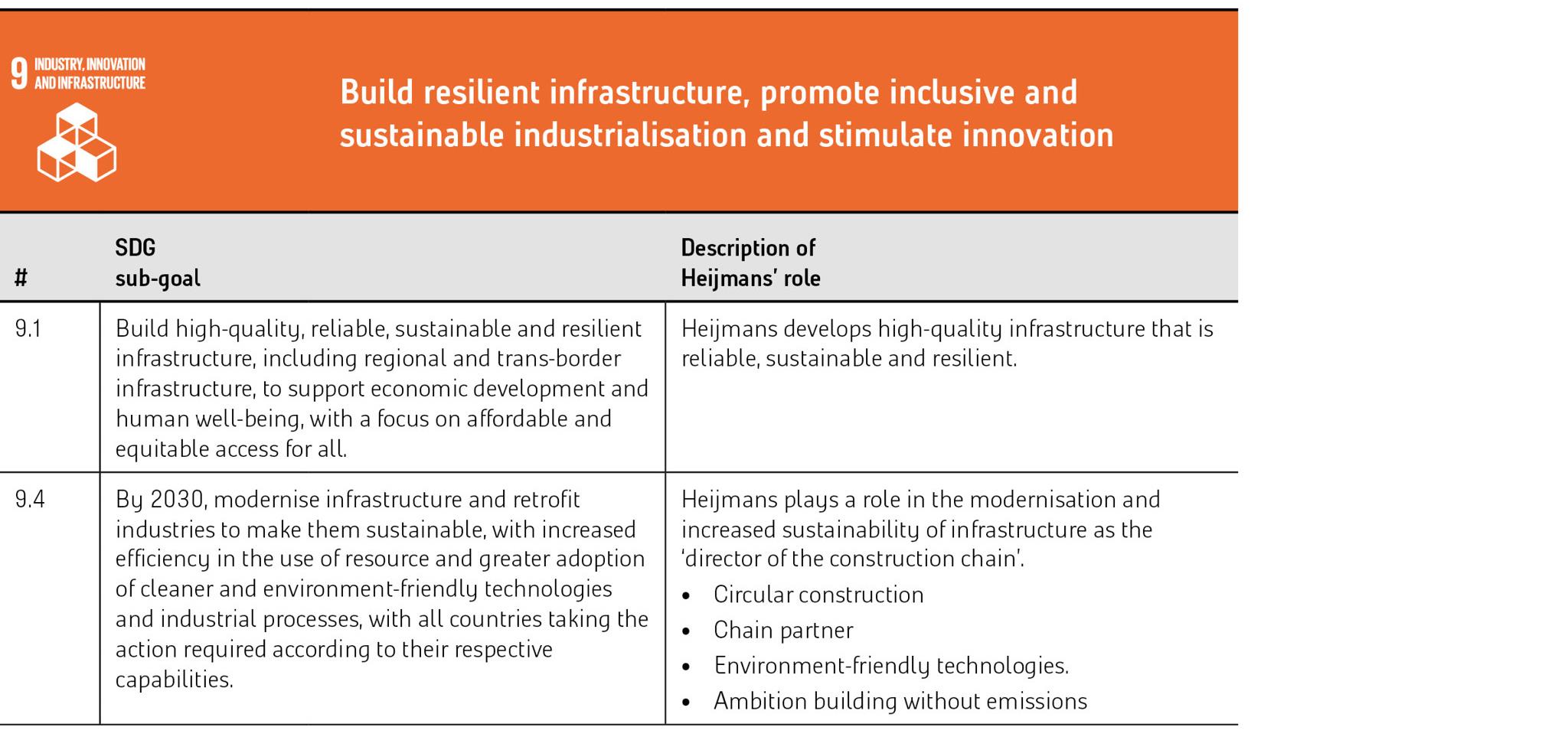 9 INDUSTRY, INNOVATION AND INFRASTRUCTURE

Build resilient infrastructure, promote inclusive and sustainable industrialisation and stimulate innovation

| # | SDG sub-goal | Description of Heijmans' role |
|---|---|---|
| 9.1 | Build high-quality, reliable, sustainable and resilient infrastructure, including regional and trans-border infrastructure, to support economic development and human well-being, with a focus on affordable and equitable access for all. | Heijmans develops high-quality infrastructure that is reliable, sustainable and resilient. |
| 9.4 | By 2030, modernise infrastructure and retrofit industries to make them sustainable, with increased efficiency in the use of resource and greater adoption of cleaner and environment-friendly technologies and industrial processes, with all countries taking the action required according to their respective capabilities. | Heijmans plays a role in the modernisation and increased sustainability of infrastructure as the 'director of the construction chain'. • Circular construction • Chain partner • Environment-friendly technologies. • Ambition building without emissions |